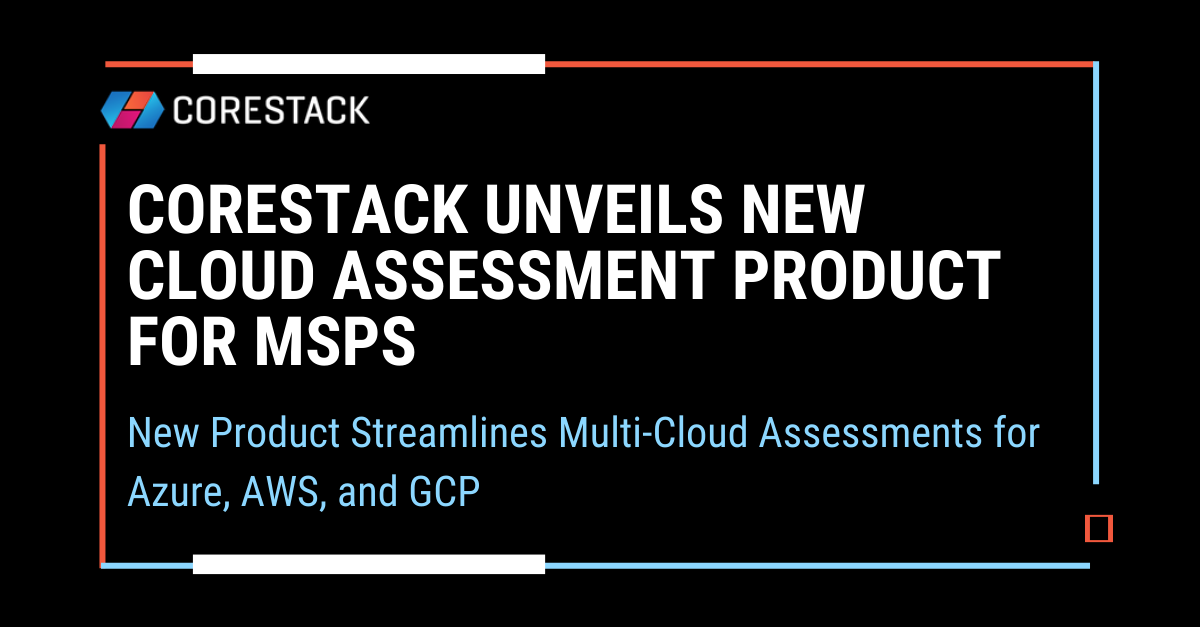 CORESTACK

CORESTACK UNVEILS NEW CLOUD ASSESSMENT PRODUCT FOR MSPS

New Product Streamlines Multi-Cloud Assessments for Azure, AWS, and GCP